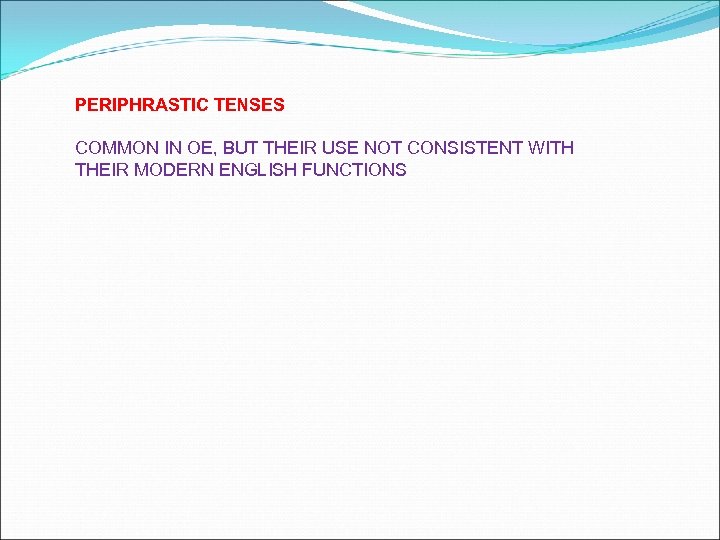 PERIPHRASTIC TENSES

COMMON IN OE, BUT THEIR USE NOT CONSISTENT WITH THEIR MODERN ENGLISH FUNCTIONS